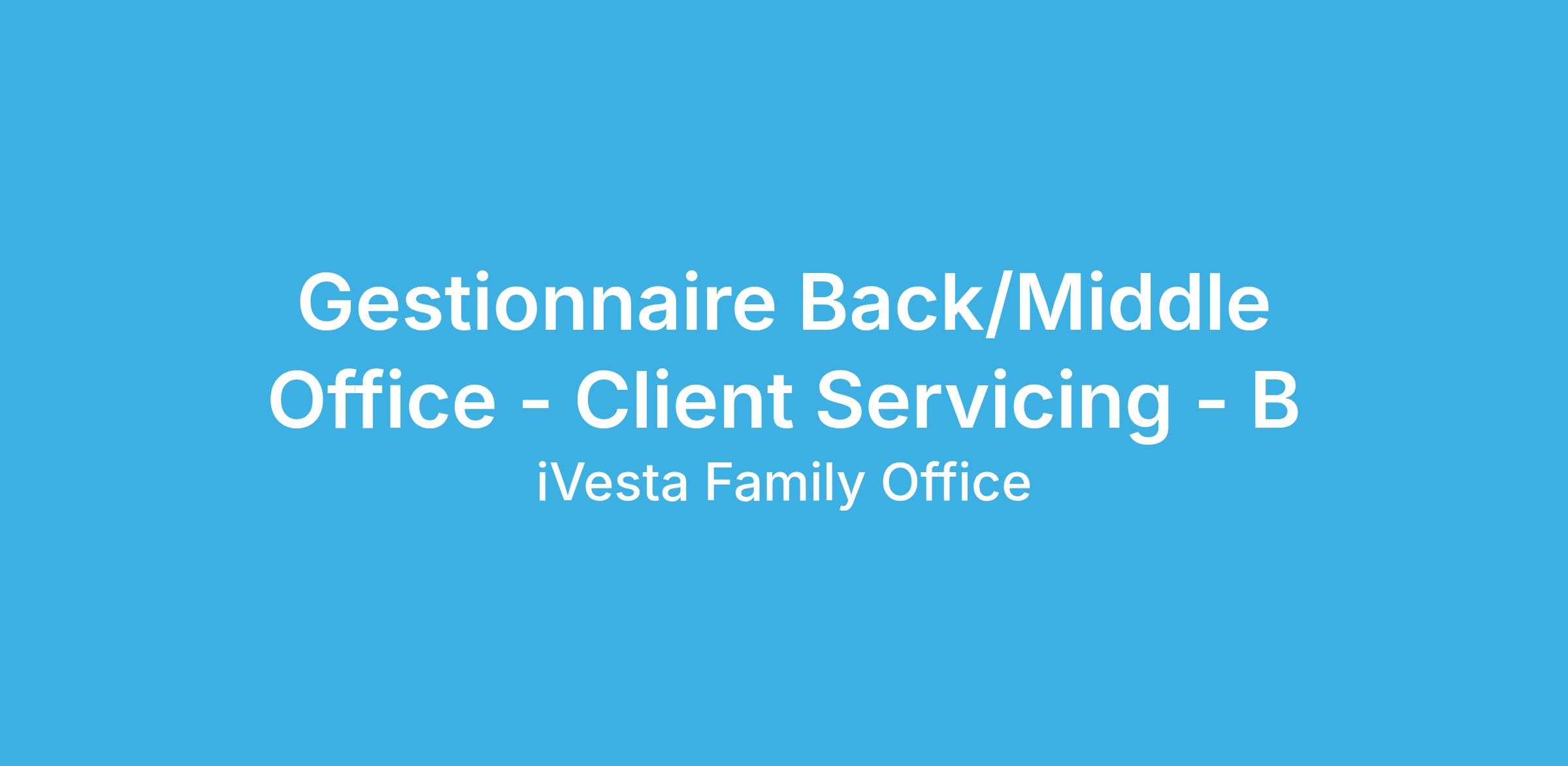 Gestionnaire Back/Middle Office - Client Servicing - B

iVesta Family Office